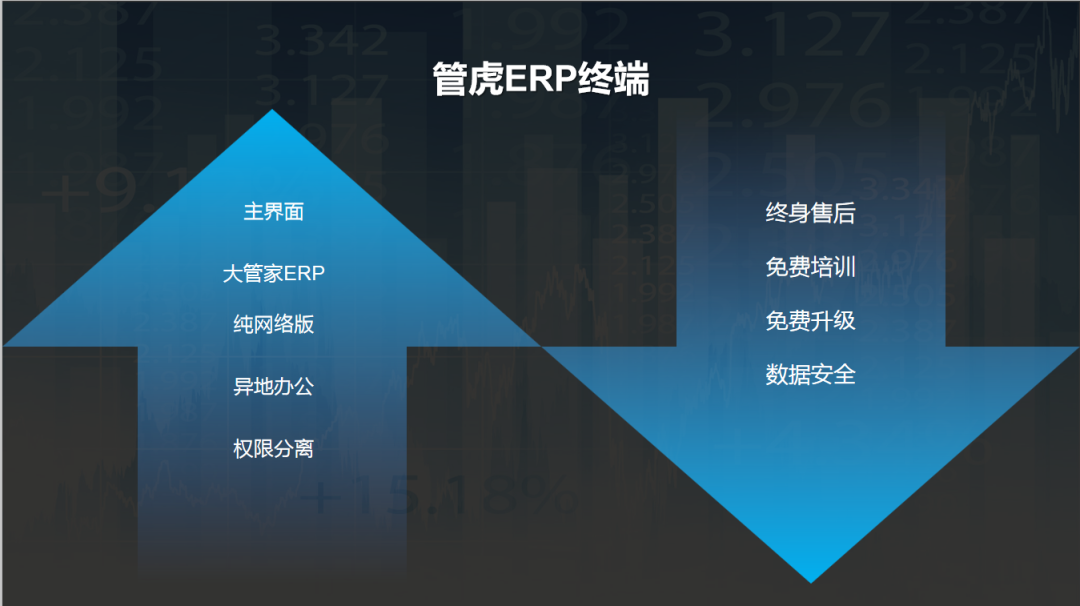 管虎ERP终端

主界面

大管家ERP

纯网络版

异地办公

权限分离

终身售后

免费培训

免费升级

数据安全